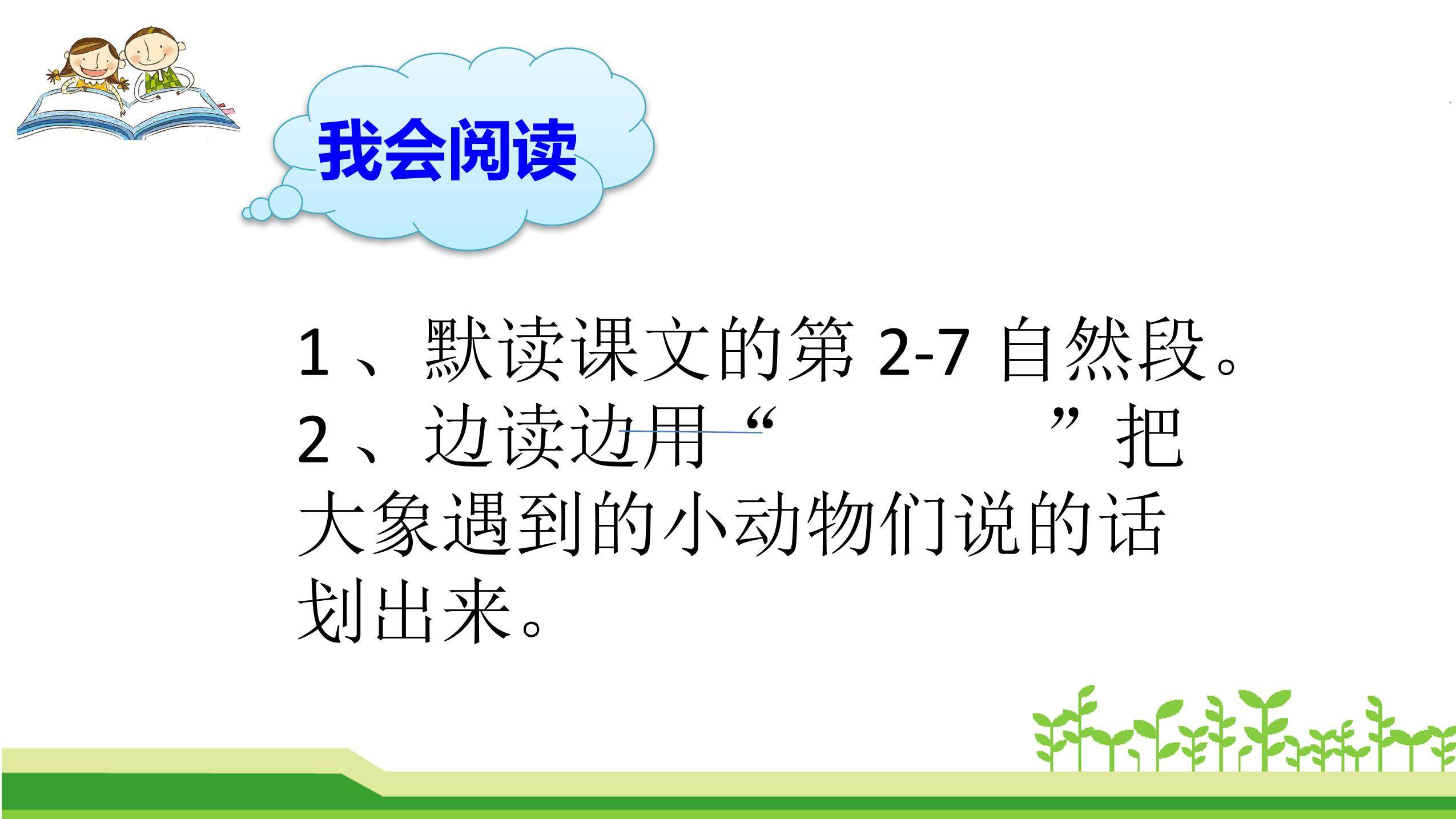 我会阅读

1、默读课文的第 2-7 自然段。

2、边读边用“　　　　”把大象遇到的小动物们说的话划出来。